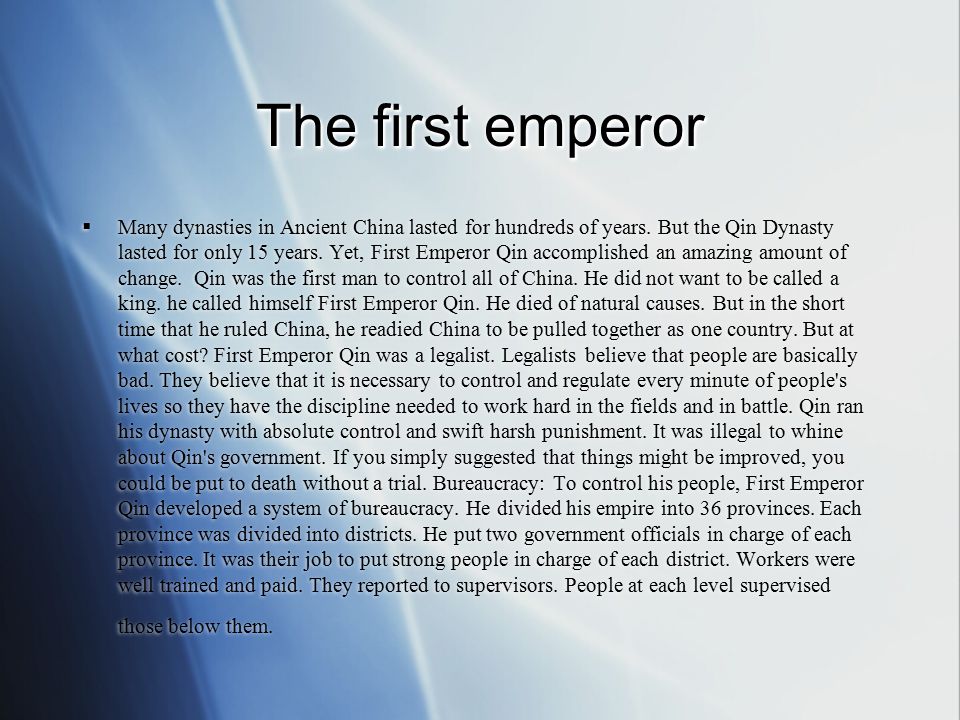 The first emperor

▪ Many dynasties in Ancient China lasted for hundreds of years. But the Qin Dynasty lasted for only 15 years. Yet, First Emperor Qin accomplished an amazing amount of change. Qin was the first man to control all of China. He did not want to be called a king. he called himself First Emperor Qin. He died of natural causes. But in the short time that he ruled China, he readied China to be pulled together as one country. But at what cost? First Emperor Qin was a legalist. Legalists believe that people are basically bad. They believe that it is necessary to control and regulate every minute of people's lives so they have the discipline needed to work hard in the fields and in battle. Qin ran his dynasty with absolute control and swift harsh punishment. It was illegal to whine about Qin's government. If you simply suggested that things might be improved, you could be put to death without a trial. Bureaucracy: To control his people, First Emperor Qin developed a system of bureaucracy. He divided his empire into 36 provinces. Each province was divided into districts. He put two government officials in charge of each province. It was their job to put strong people in charge of each district. Workers were well trained and paid. They reported to supervisors. People at each level supervised

those below them.